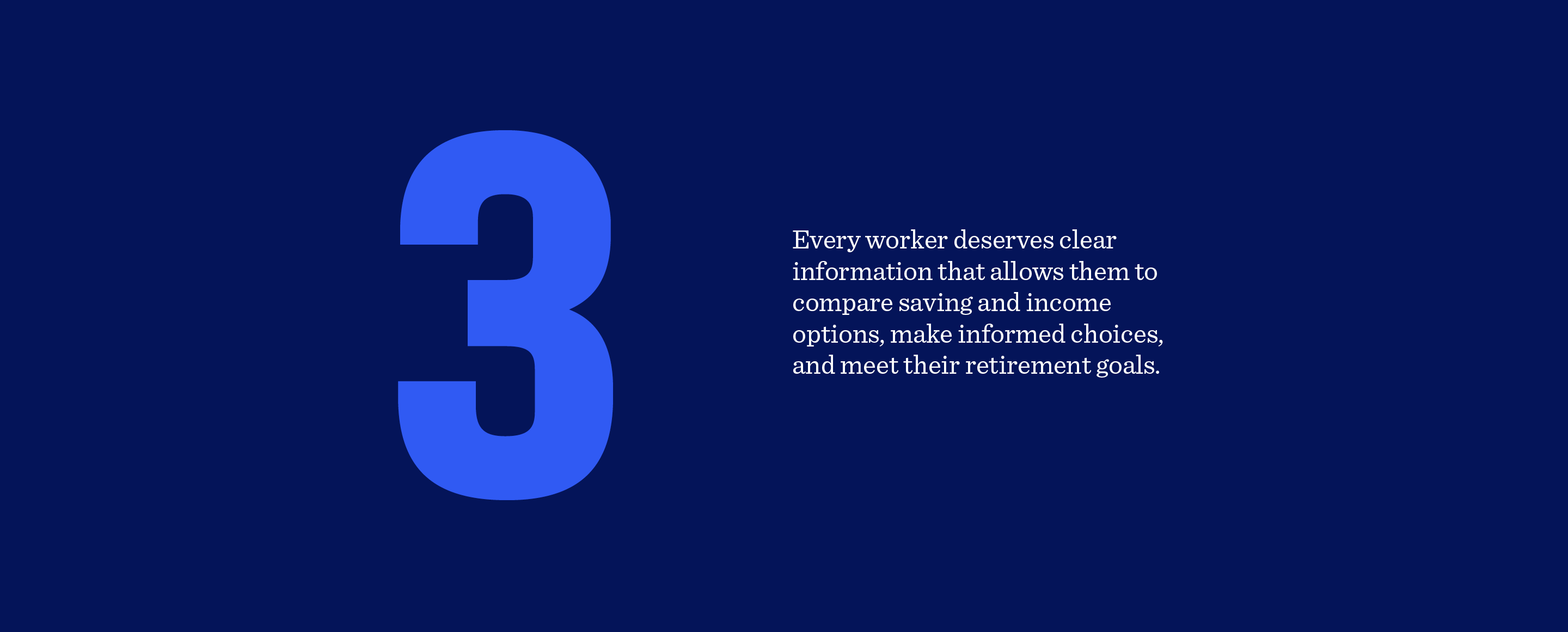 3

Every worker deserves clear information that allows them to compare saving and income options, make informed choices, and meet their retirement goals.